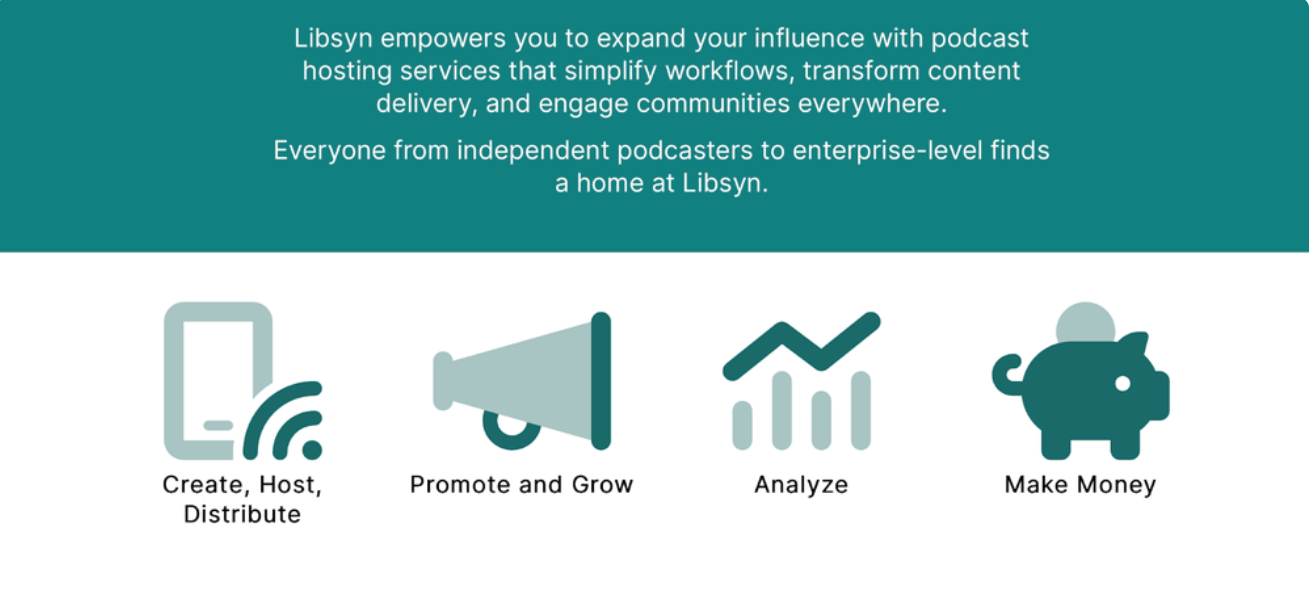 Libsyn empowers you to expand your influence with podcast hosting services that simplify workflows, transform content delivery, and engage communities everywhere.

Everyone from independent podcasters to enterprise-level finds a home at Libsyn.

Create, Host, Distribute

Promote and Grow

Analyze

Make Money